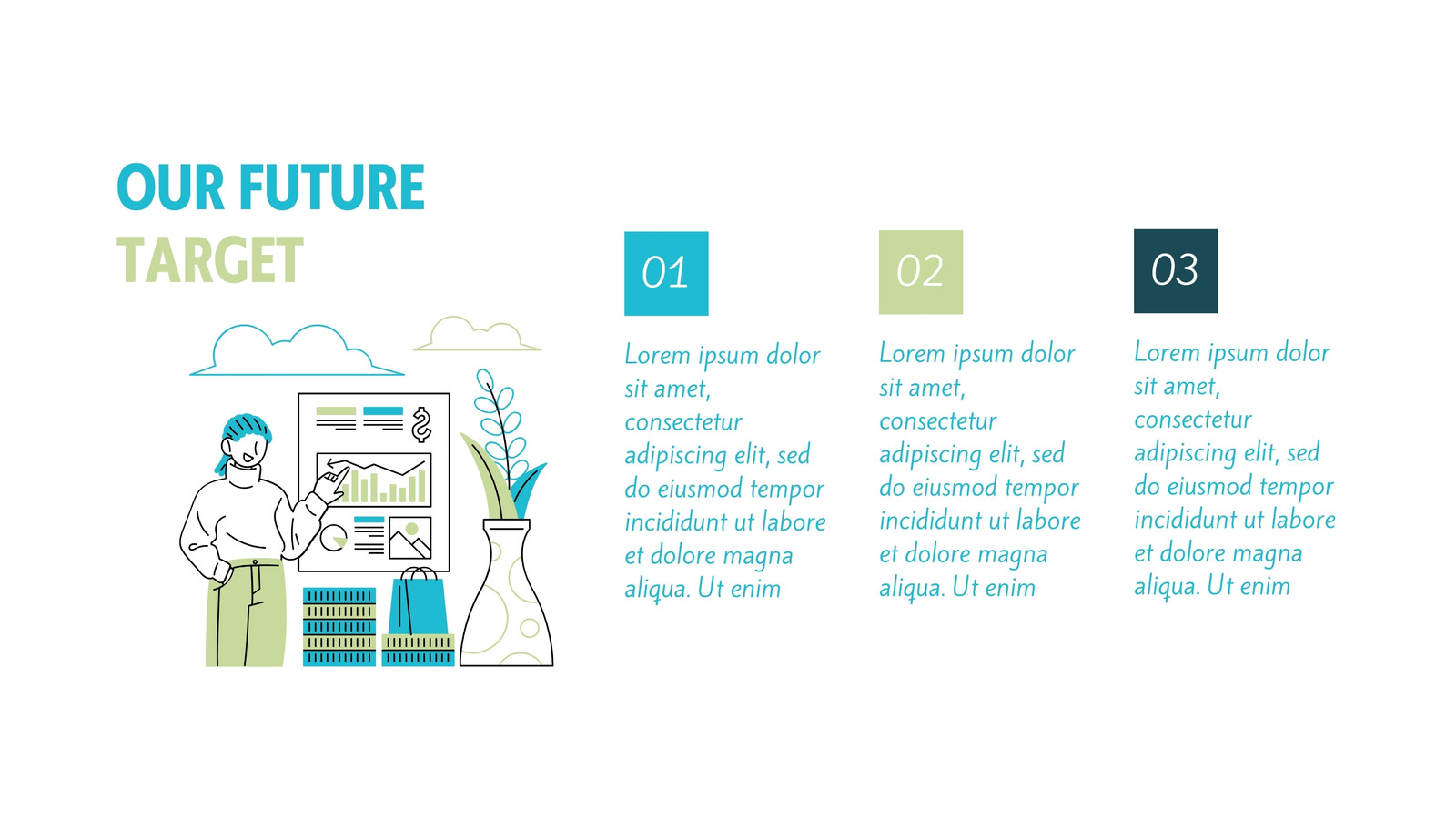 OUR FUTURE
TARGET

01

Lorem ipsum dolor sit amet, consectetur adipiscing elit, sed do eiusmod tempor incididunt ut labore et dolore magna aliqua. Ut enim

02

Lorem ipsum dolor sit amet, consectetur adipiscing elit, sed do eiusmod tempor incididunt ut labore et dolore magna aliqua. Ut enim

03

Lorem ipsum dolor sit amet, consectetur adipiscing elit, sed do eiusmod tempor incididunt ut labore et dolore magna aliqua. Ut enim